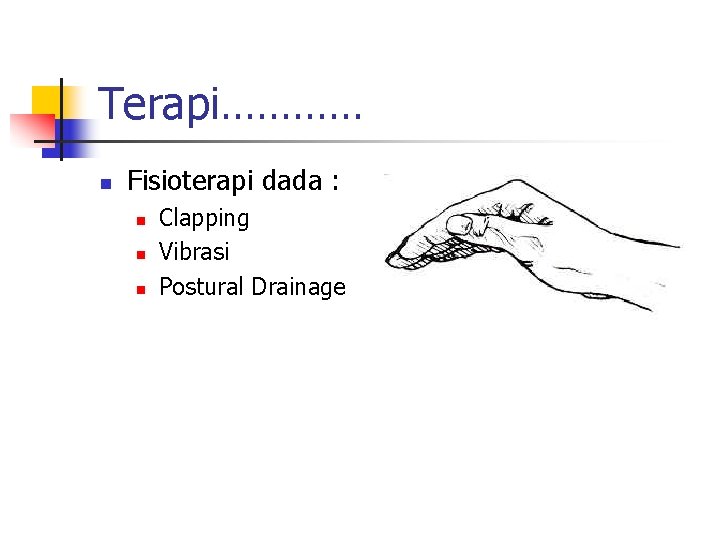 Terapi…………

• Fisioterapi dada :
• Clapping
• Vibrasi
• Postural Drainage